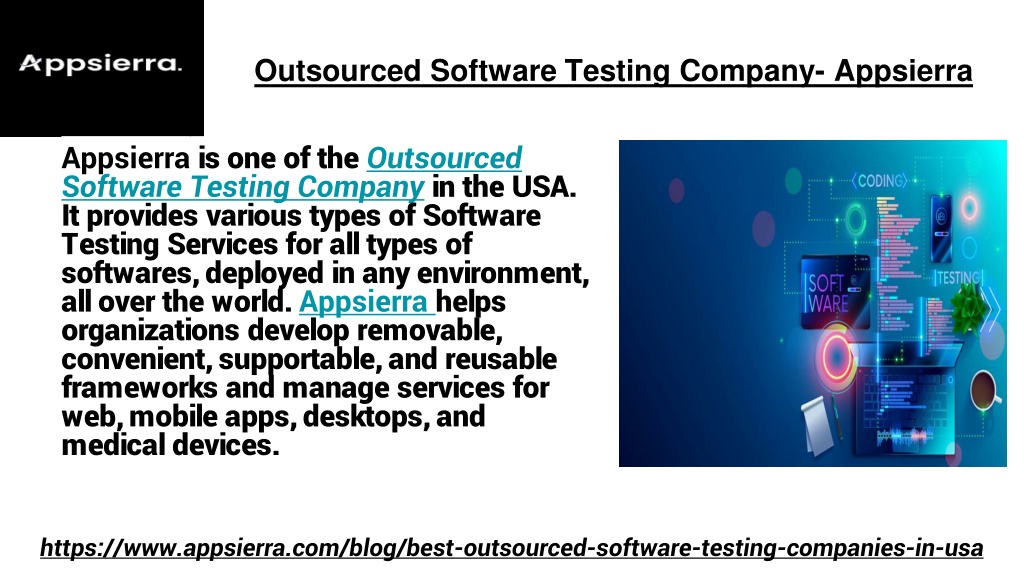 Appsierra.

Outsourced Software Testing Company- Appsierra

Appsierra is one of the Outsourced Software Testing Company in the USA. It provides various types of Software Testing Services for all types of softwares, deployed in any environment, all over the world. Appsierra helps organizations develop removable, convenient, supportable, and reusable frameworks and manage services for web, mobile apps, desktops, and medical devices.

CODING

SOFT WARE

TESTING

https://www.appsierra.com/blog/best-outsourced-software-testing-companies-in-usa